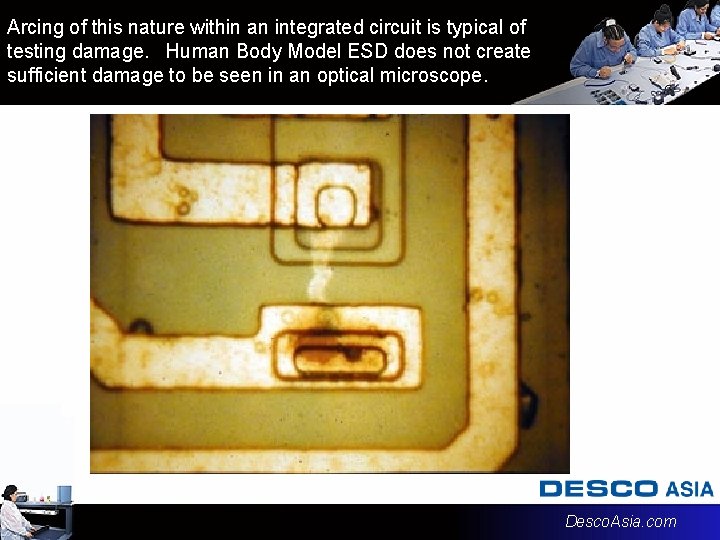 Arcing of this nature within an integrated circuit is typical of testing damage.   Human Body Model ESD does not create sufficient damage to be seen in an optical microscope.

DESCO ASIA

DescoAsia.com